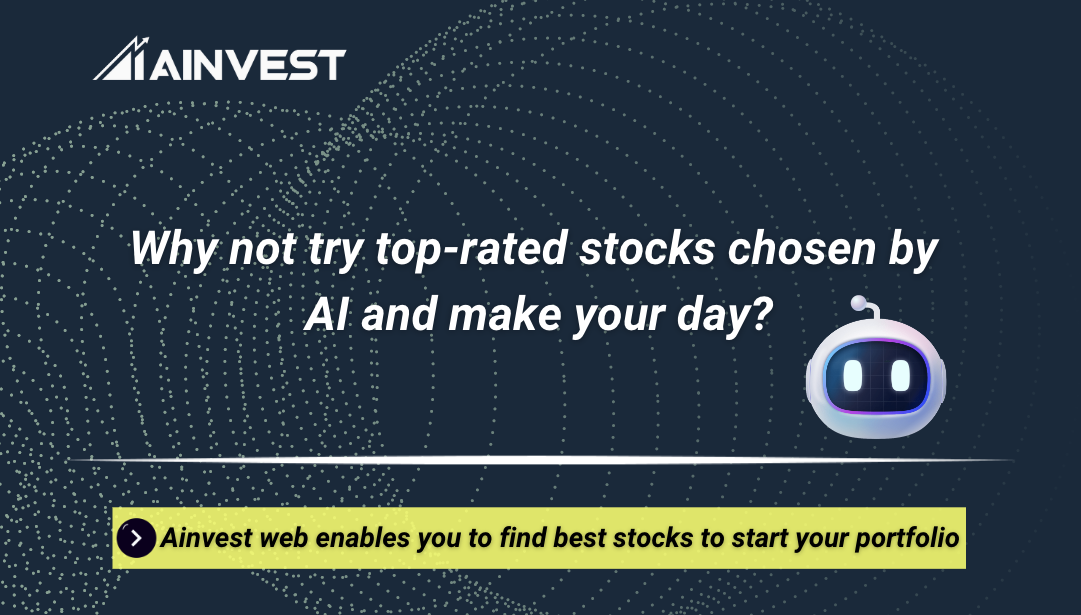 AINVEST

Why not try top-rated stocks chosen by AI and make your day?

Ainvest web enables you to find best stocks to start your portfolio